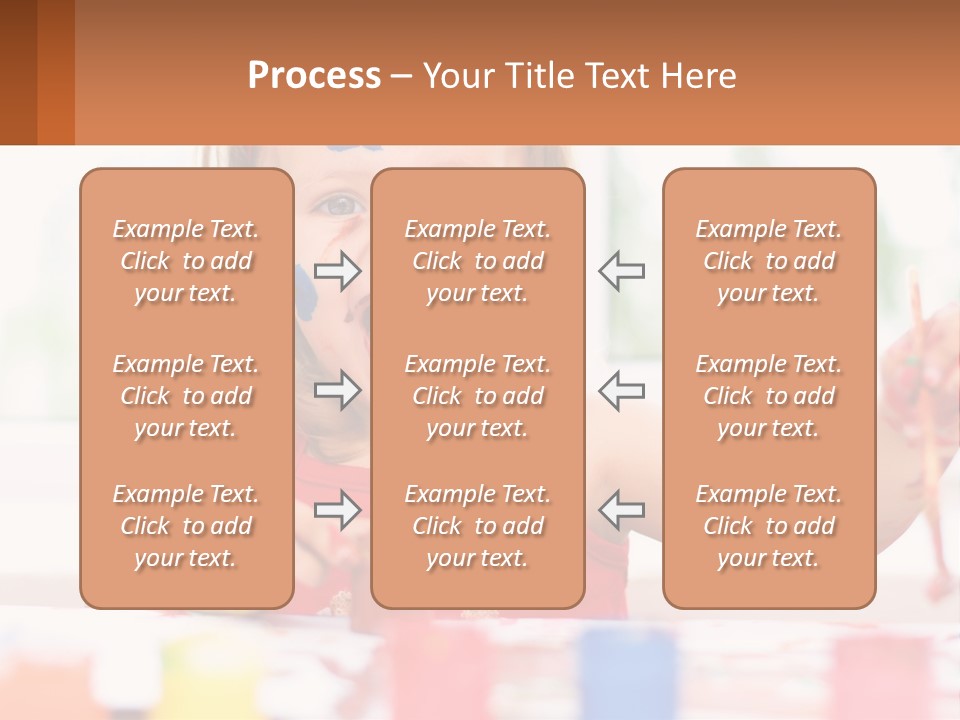 Process – Your Title Text Here

Example Text. Click to add your text.

Example Text. Click to add your text.

Example Text. Click to add your text.

Example Text. Click to add your text.

Example Text. Click to add your text.

Example Text. Click to add your text.

Example Text. Click to add your text.

Example Text. Click to add your text.

Example Text. Click to add your text.